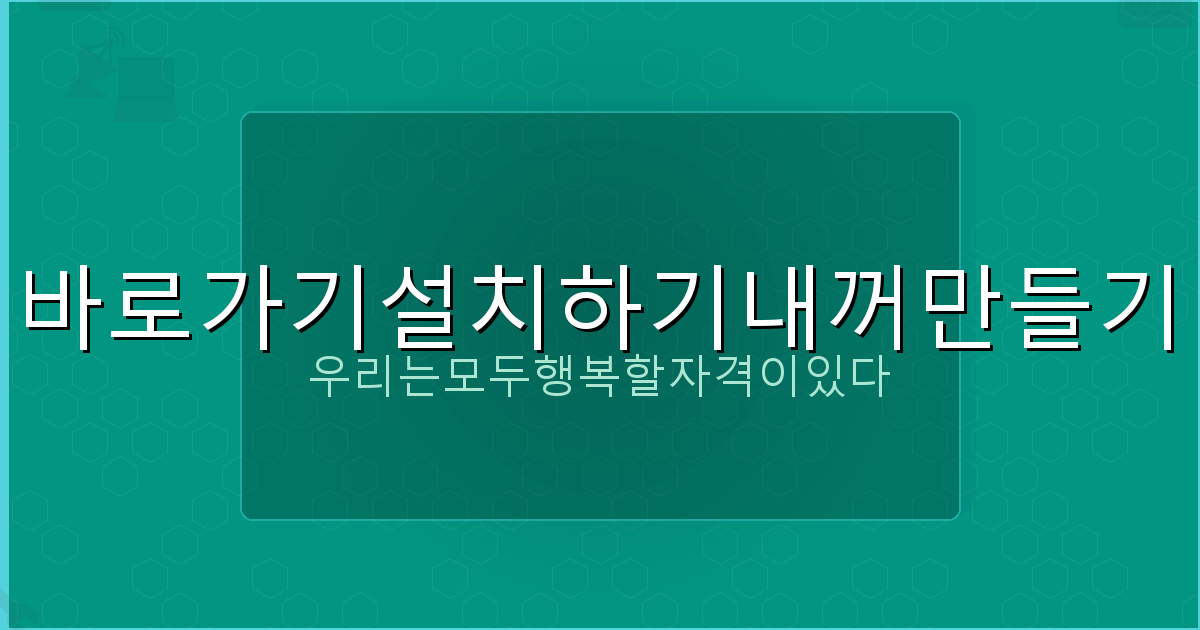 바로가기설치하기내꺼만들기
우리는모두행복할자격이있다